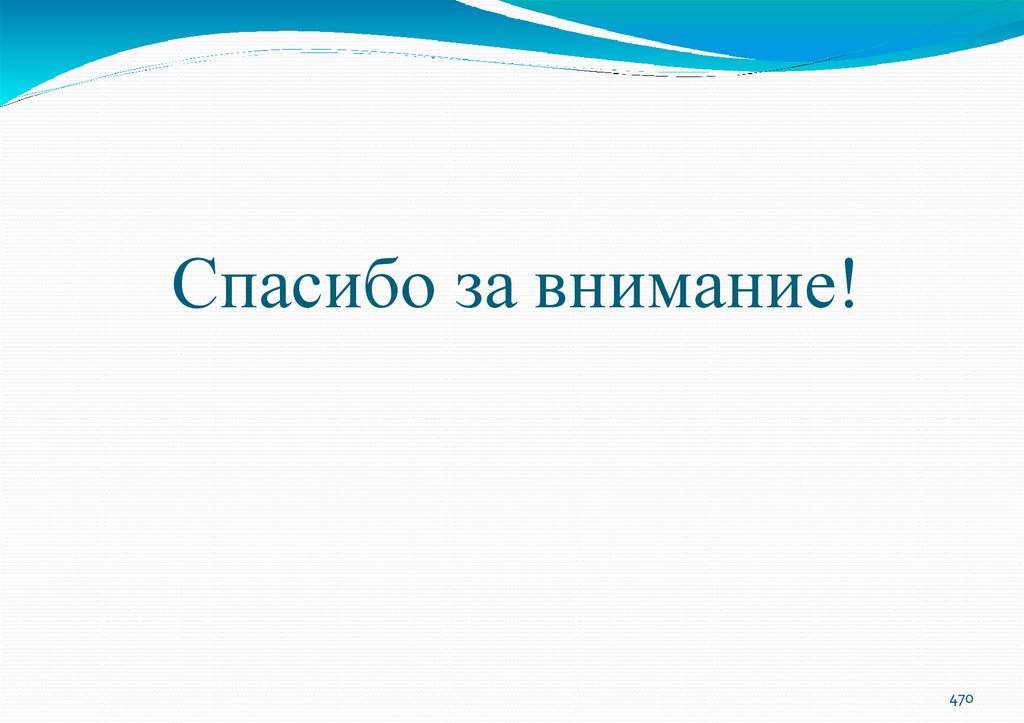 Спасибо за внимание!

470